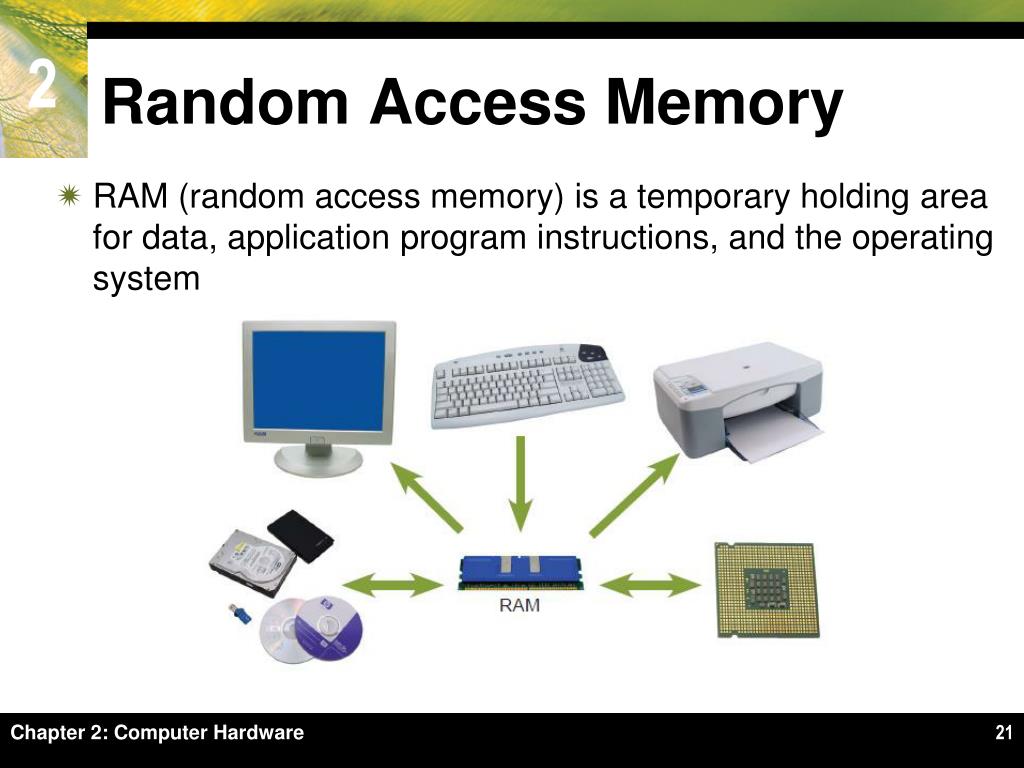 2

Random Access Memory

RAM (random access memory) is a temporary holding area for data, application program instructions, and the operating system

RAM

Chapter 2: Computer Hardware

21